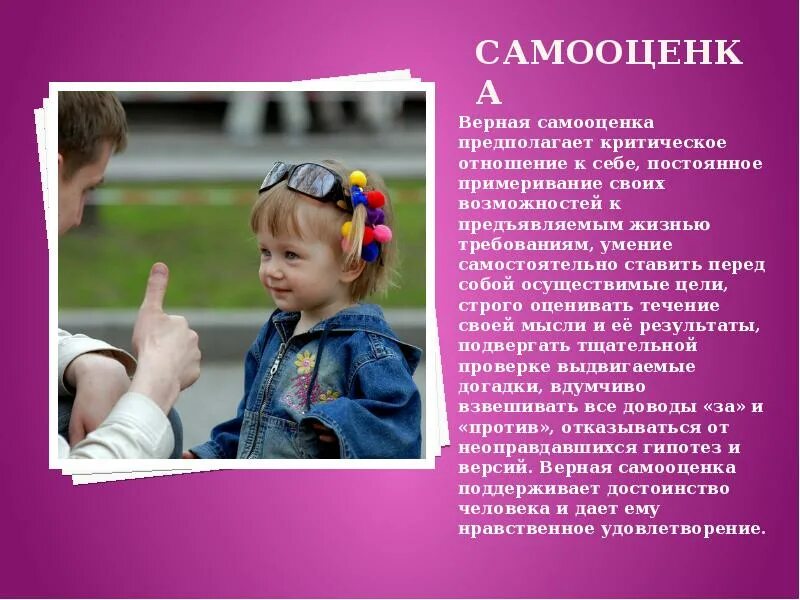 САМООЦЕНКА

Верная самооценка предполагает критическое отношение к себе, постоянное примеривание своих возможностей к предъявляемым жизнью требованиям, умение самостоятельно ставить перед собой осуществимые цели, строго оценивать течение своей мысли и её результаты, подвергать тщательной проверке выдвигаемые догадки, вдумчиво взвешивать все доводы «за» и «против», отказываться от неоправдавшихся гипотез и версий. Верная самооценка поддерживает достоинство человека и дает ему нравственное удовлетворение.